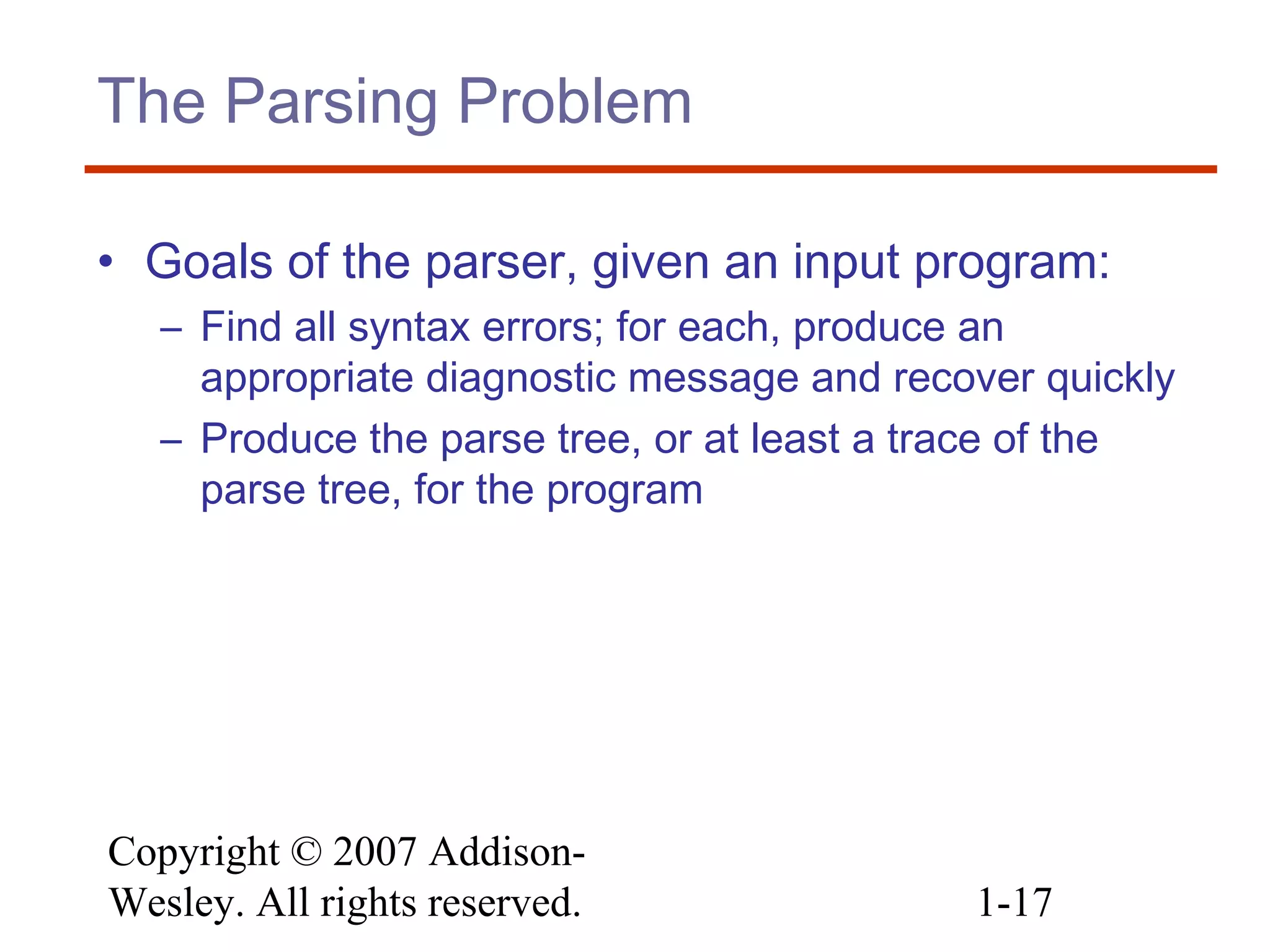 The Parsing Problem

• Goals of the parser, given an input program:
– Find all syntax errors; for each, produce an appropriate diagnostic message and recover quickly
– Produce the parse tree, or at least a trace of the parse tree, for the program

Copyright © 2007 Addison-Wesley. All rights reserved.

1-17